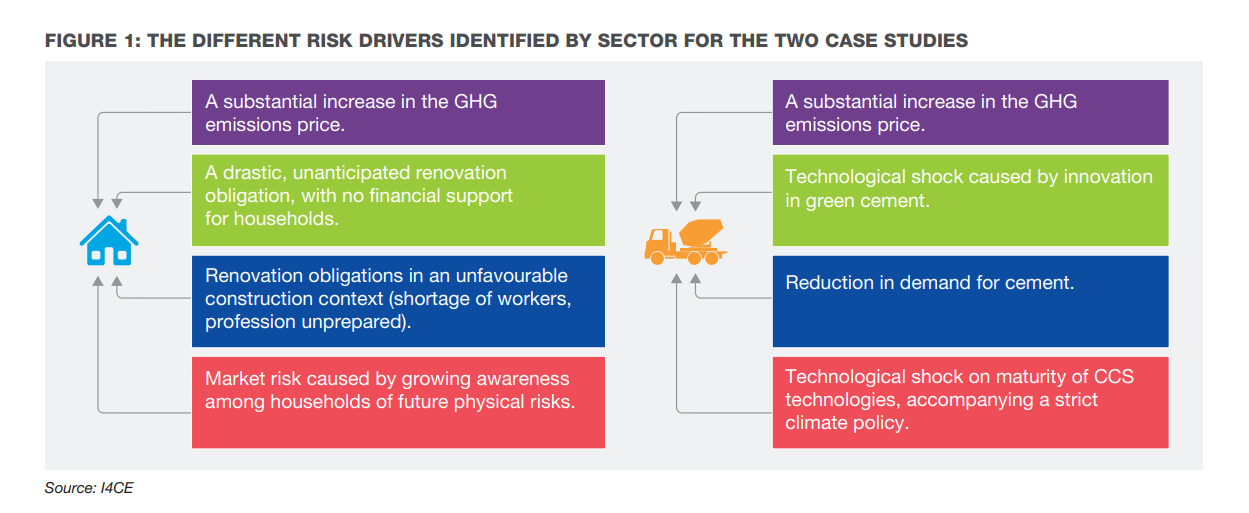 FIGURE 1: THE DIFFERENT RISK DRIVERS IDENTIFIED BY SECTOR FOR THE TWO CASE STUDIES

A substantial increase in the GHG emissions price.

A drastic, unanticipated renovation obligation, with no financial support for households.

Renovation obligations in an unfavourable construction context (shortage of workers, profession unprepared).

Market risk caused by growing awareness among households of future physical risks.

A substantial increase in the GHG emissions price.

Technological shock caused by innovation in green cement.

Reduction in demand for cement.

Technological shock on maturity of CCS technologies, accompanying a strict climate policy.

Source: I4CE